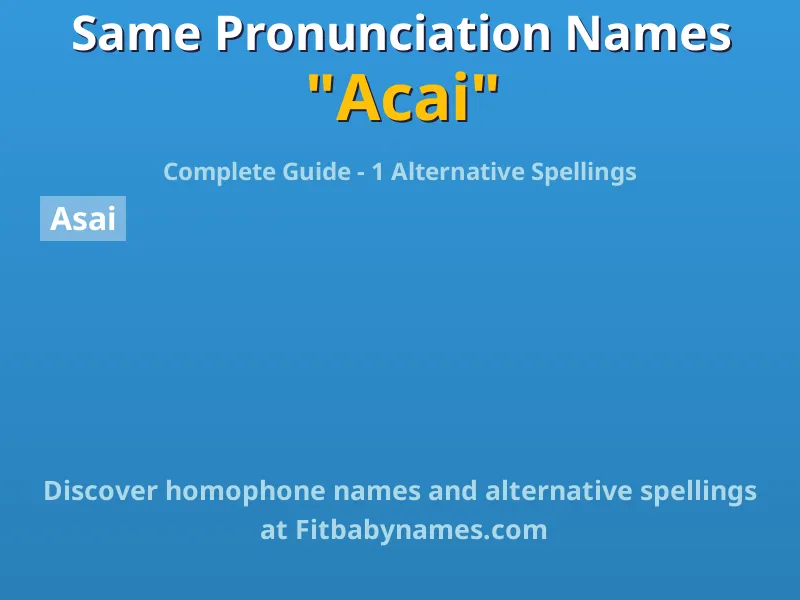 Same Pronunciation Names
"Acai"

Complete Guide - 1 Alternative Spellings

Asai

Discover homophone names and alternative spellings at Fitbabynames.com